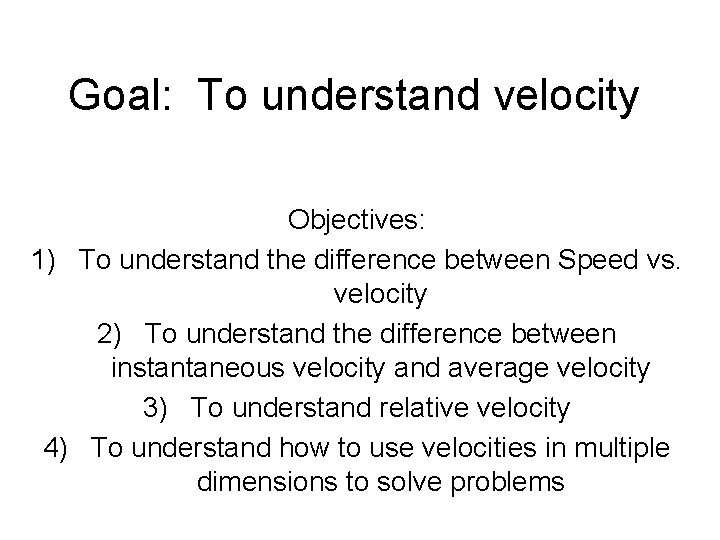 Goal: To understand velocity

Objectives:
1) To understand the difference between Speed vs. velocity
2) To understand the difference between instantaneous velocity and average velocity
3) To understand relative velocity
4) To understand how to use velocities in multiple dimensions to solve problems